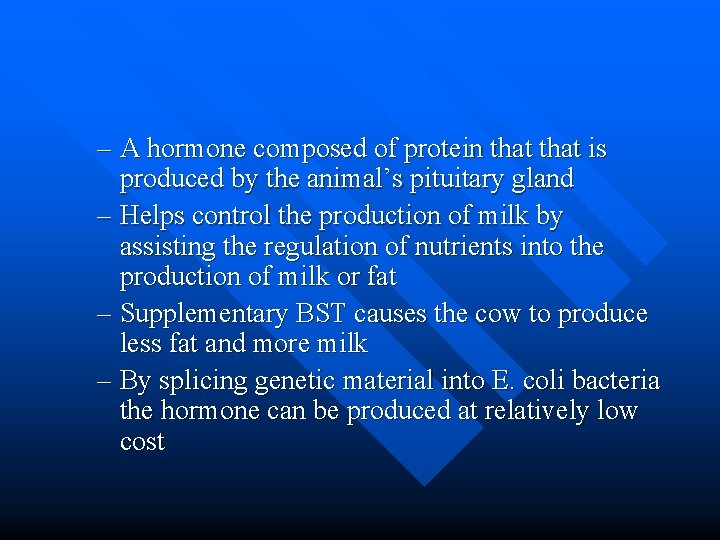 – A hormone composed of protein that that is produced by the animal’s pituitary gland

– Helps control the production of milk by assisting the regulation of nutrients into the production of milk or fat

– Supplementary BST causes the cow to produce less fat and more milk

– By splicing genetic material into E. coli bacteria the hormone can be produced at relatively low cost